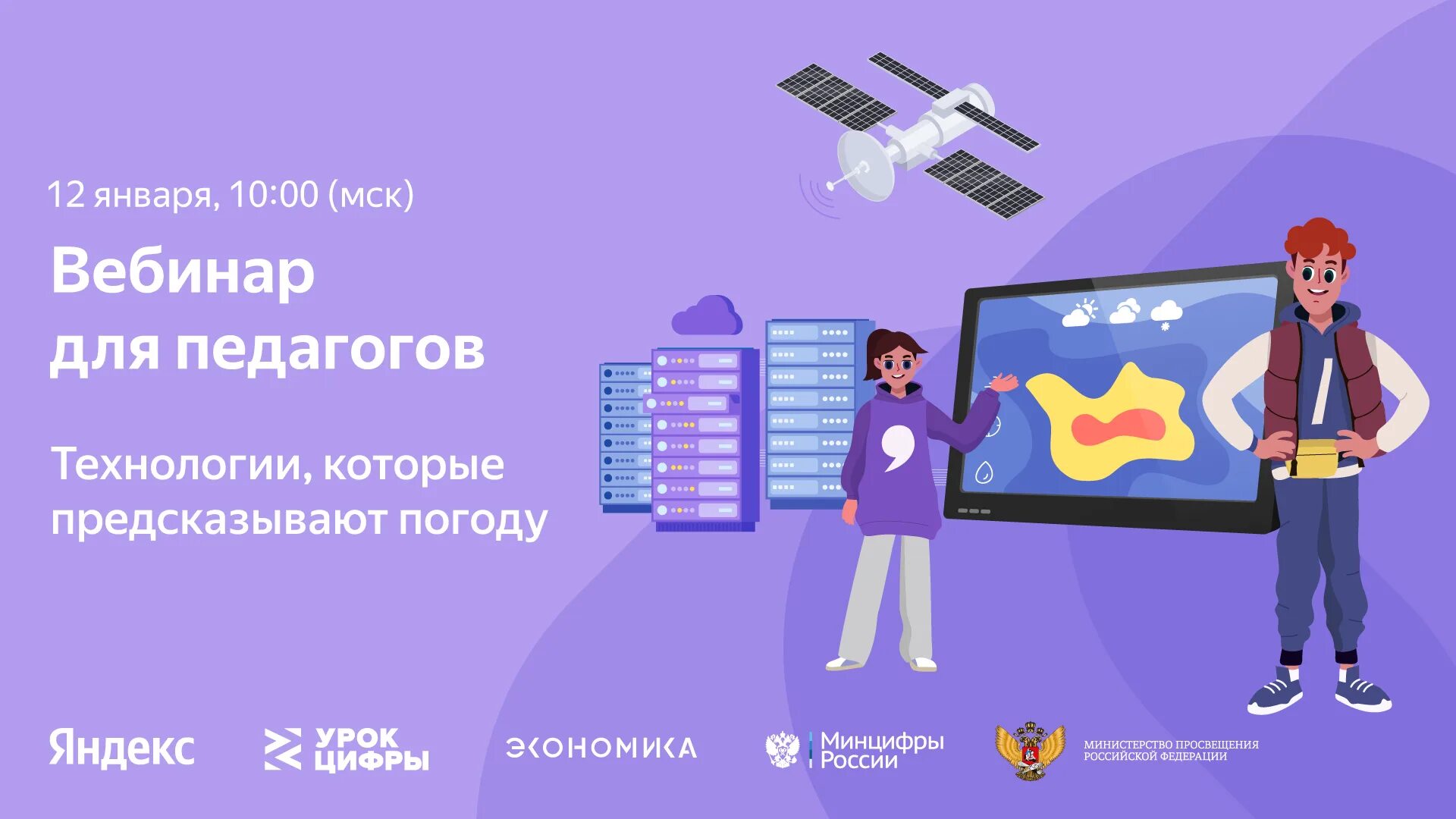 12 января, 10:00 (мск)

Вебинар для педагогов

Технологии, которые предсказывают погоду

Яндекс

УРОК ЦИФРЫ

ЭКОНОМИКА

Минцифры России

МИНИСТЕРСТВО ПРОСВЕЩЕНИЯ РОССИЙСКОЙ ФЕДЕРАЦИИ